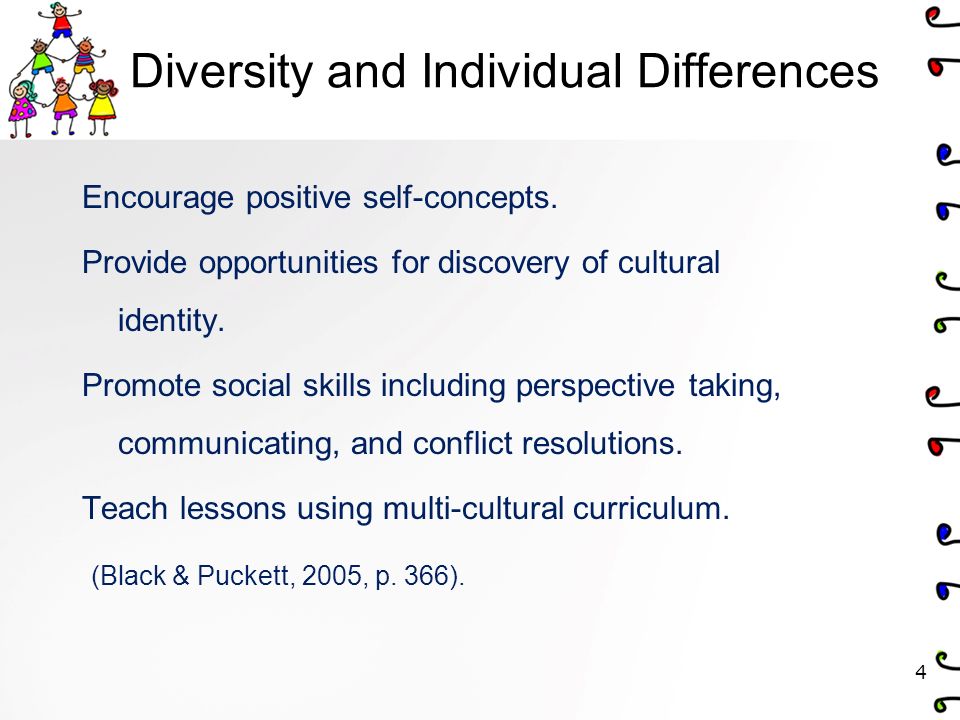 Diversity and Individual Differences

Encourage positive self-concepts.

Provide opportunities for discovery of cultural identity.

Promote social skills including perspective taking, communicating, and conflict resolutions.

Teach lessons using multi-cultural curriculum.

(Black & Puckett, 2005, p. 366).

4